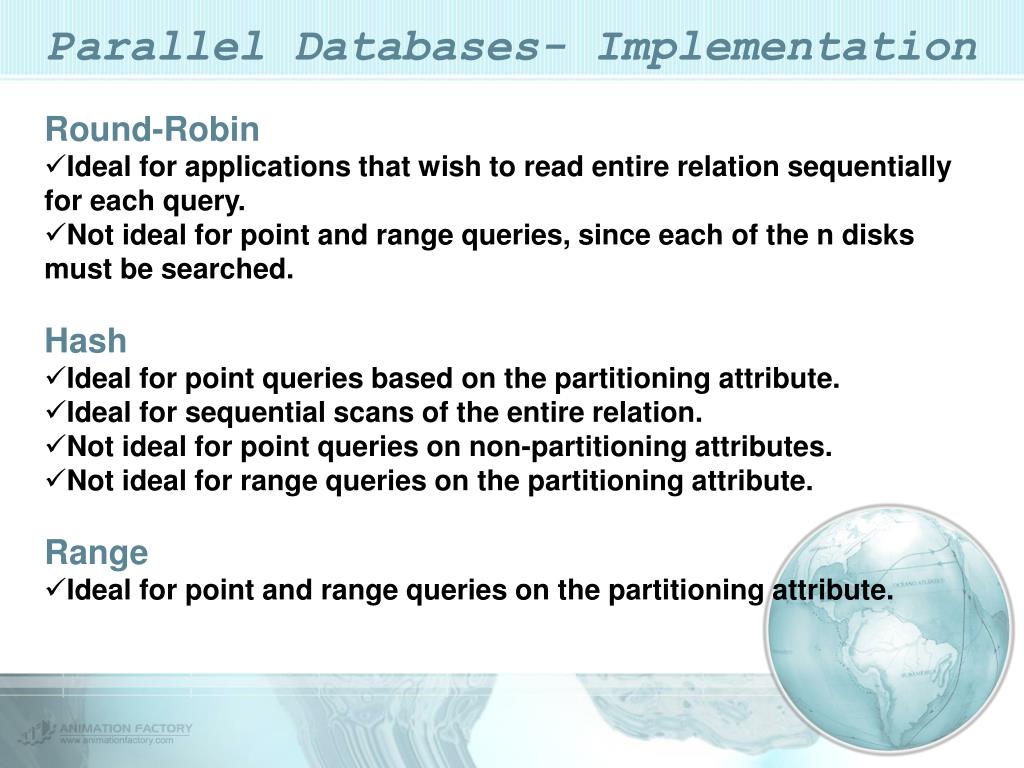 Parallel Databases- Implementation

Round-Robin
✓Ideal for applications that wish to read entire relation sequentially for each query.
✓Not ideal for point and range queries, since each of the n disks must be searched.

Hash
✓Ideal for point queries based on the partitioning attribute.
✓Ideal for sequential scans of the entire relation.
✓Not ideal for point queries on non-partitioning attributes.
✓Not ideal for range queries on the partitioning attribute.

Range
✓Ideal for point and range queries on the partitioning attribute.

ANIMATION FACTORY
www.animationfactory.com